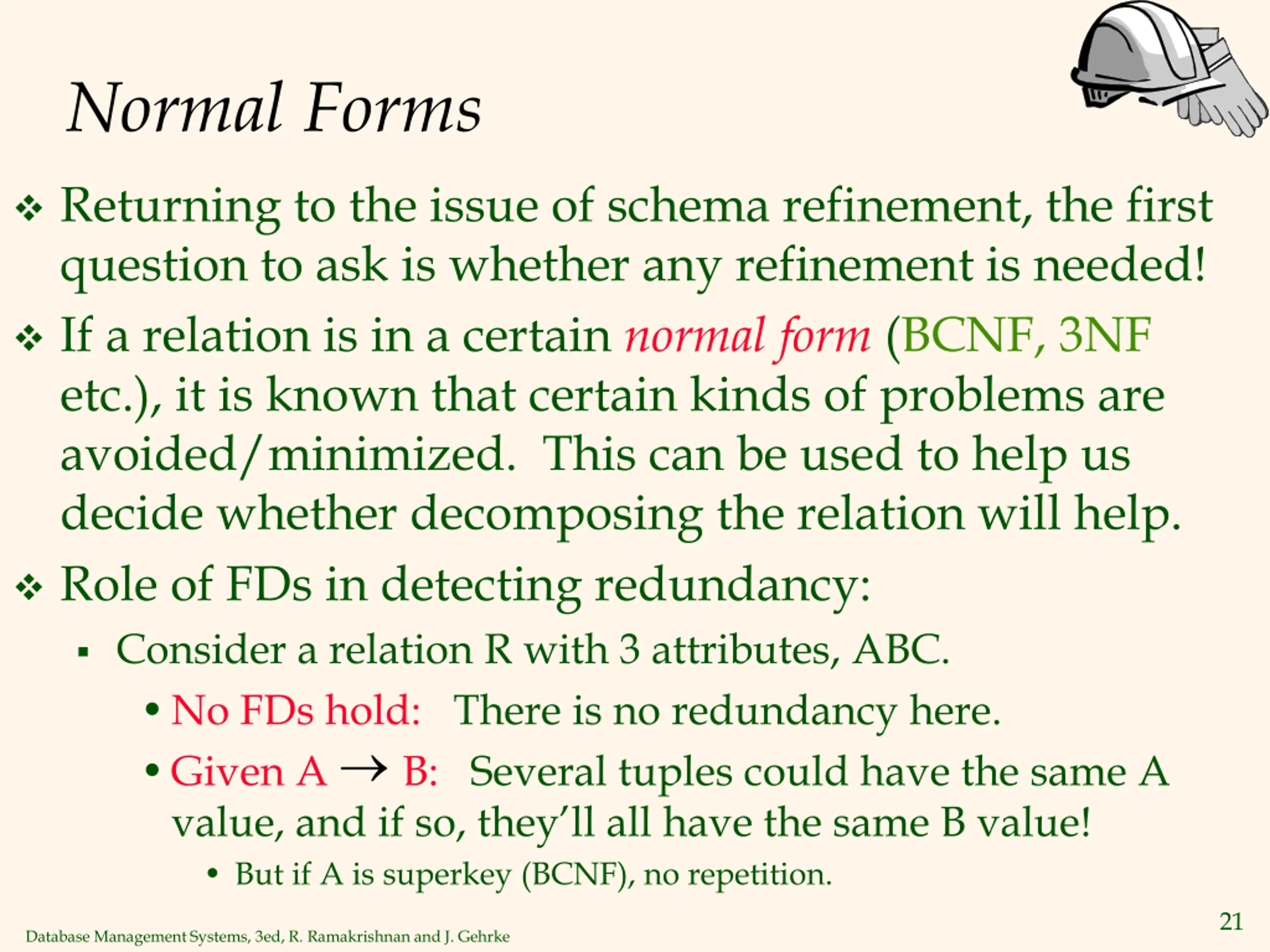 Normal Forms

❖ Returning to the issue of schema refinement, the first question to ask is whether any refinement is needed!

❖ If a relation is in a certain normal form (BCNF, 3NF etc.), it is known that certain kinds of problems are avoided/minimized. This can be used to help us decide whether decomposing the relation will help.

❖ Role of FDs in detecting redundancy:

▪ Consider a relation R with 3 attributes, ABC.

• No FDs hold: There is no redundancy here.

• Given $A \rightarrow B$: Several tuples could have the same A value, and if so, they'll all have the same B value!

• But if A is superkey (BCNF), no repetition.

Database Management Systems, 3ed, R. Ramakrishnan and J. Gehrke

21